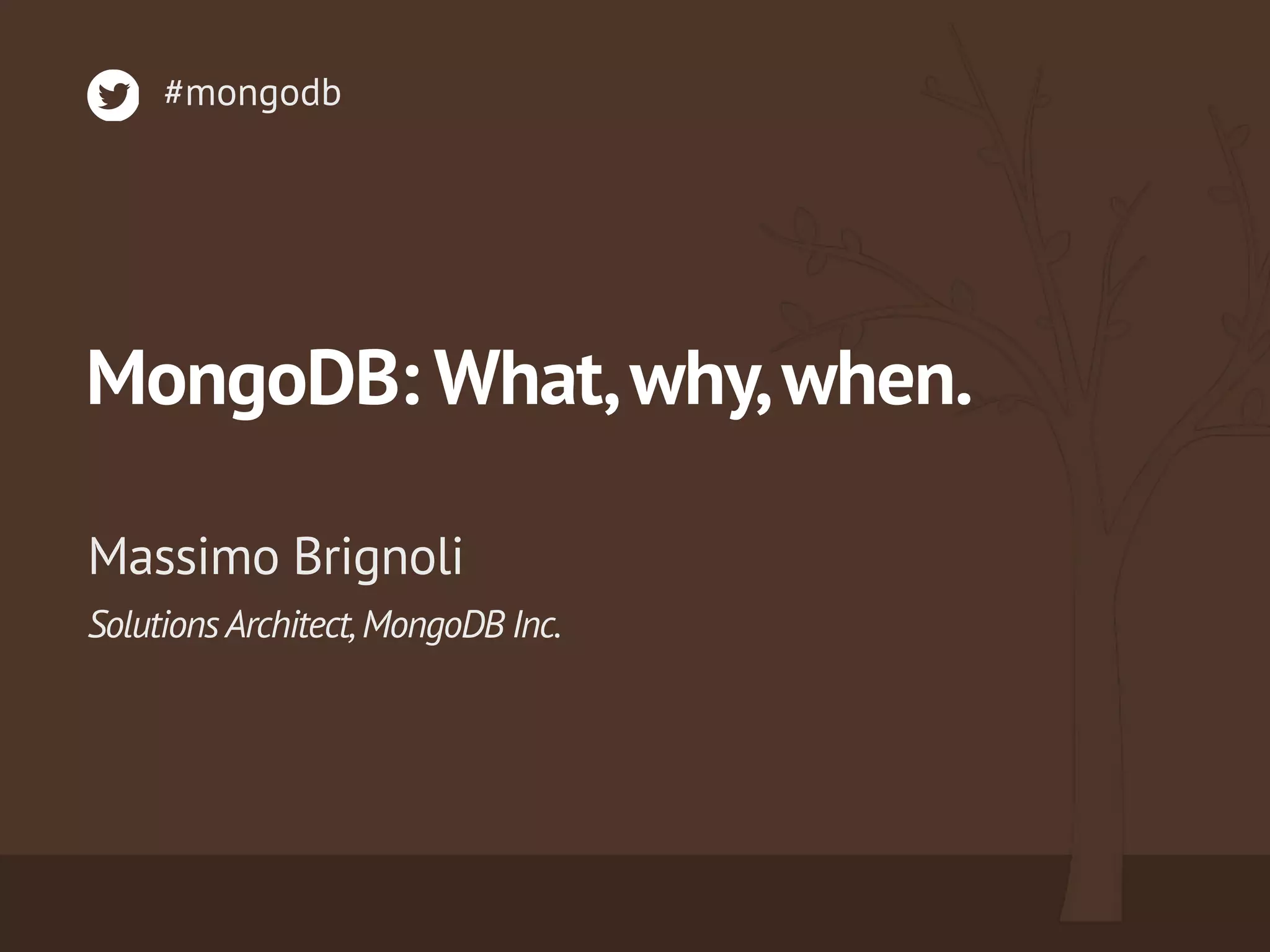 #mongodb

MongoDB: What, why, when.

Massimo Brignoli

Solutions Architect, MongoDB Inc.